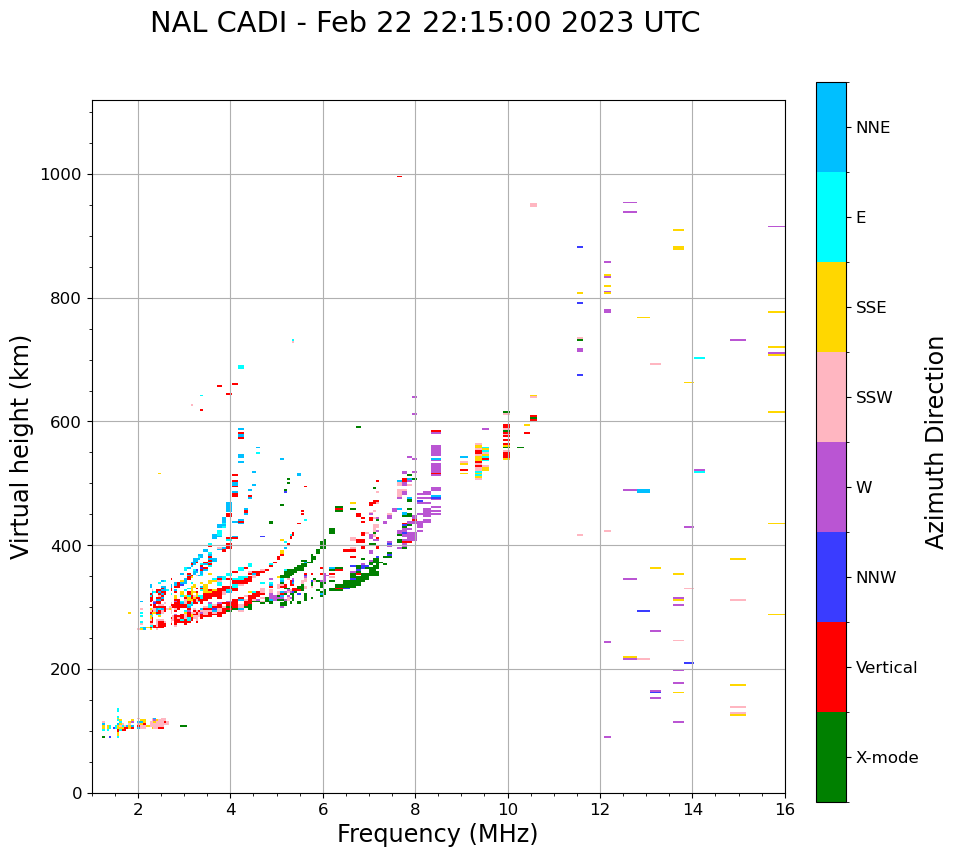 NAL CADI - Feb 22 22:15:00 2023 UTC

Virtual height (km)

1000
800
600
400
200
0

2
4
6
8
10
12
14
16

Frequency (MHz)

NNE
E
SSE
SSW
W
NNW
Vertical
X-mode

Azimuth Direction